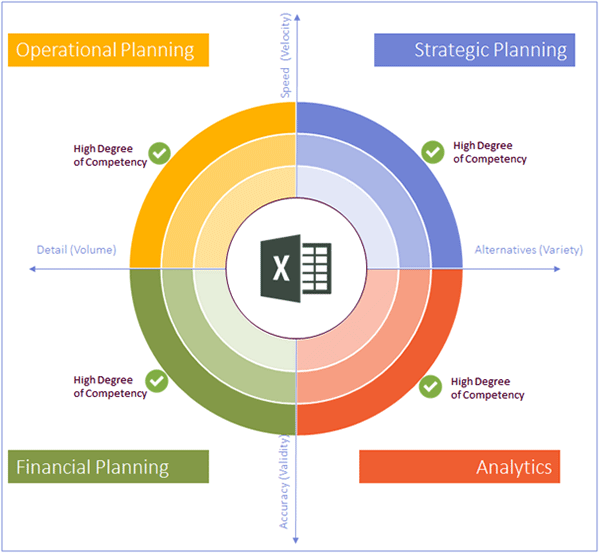 Operational Planning

Strategic Planning

Speed (Velocity)

High Degree of Competency

High Degree of Competency

Detail (Volume)

X

Alternatives (Variety)

High Degree of Competency

High Degree of Competency

Financial Planning

Analytics

Accuracy (Validity)